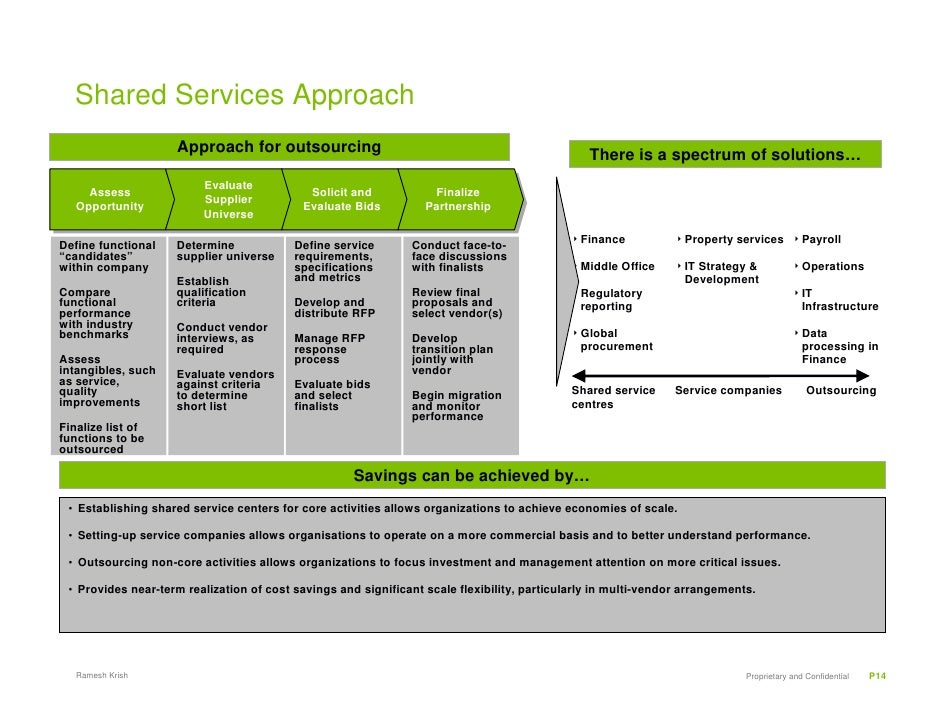 Shared Services Approach

Approach for outsourcing

Assess Opportunity

Evaluate Supplier Universe

Solicit and Evaluate Bids

Finalize Partnership

Define functional "candidates" within company

Compare functional performance with industry benchmarks

Assess intangibles, such as service, quality improvements

Finalize list of functions to be outsourced

Determine supplier universe

Establish qualification criteria

Conduct vendor interviews, as required

Evaluate vendors against criteria to determine short list

Define service requirements, specifications and metrics

Develop and distribute RFP

Manage RFP response process

Evaluate bids and select finalists

Conduct face-to-face discussions with finalists

Review final proposals and select vendor(s)

Develop transition plan jointly with vendor

Begin migration and monitor performance

There is a spectrum of solutions…

Finance

Middle Office

Regulatory reporting

Global procurement

Property services

IT Strategy & Development

Payroll

Operations

IT Infrastructure

Data processing in Finance

Shared service centres

Service companies

Outsourcing

Savings can be achieved by…

• Establishing shared service centers for core activities allows organizations to achieve economies of scale.

• Setting-up service companies allows organisations to operate on a more commercial basis and to better understand performance.

• Outsourcing non-core activities allows organizations to focus investment and management attention on more critical issues.

• Provides near-term realization of cost savings and significant scale flexibility, particularly in multi-vendor arrangements.

Ramesh Krish

Proprietary and Confidential P14